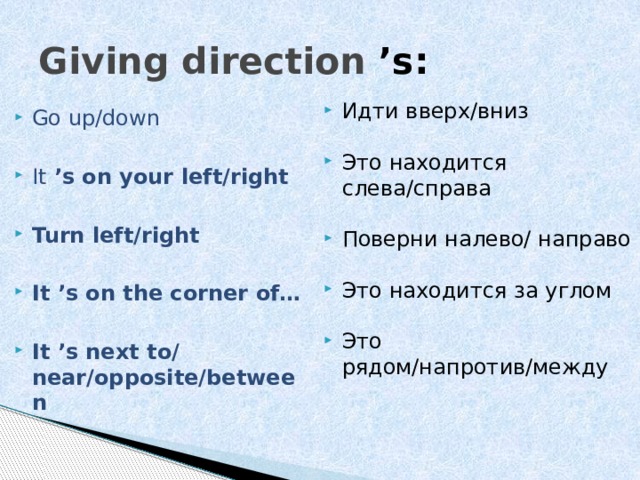 Giving direction ’s:

Go up/down

It ’s on your left/right

Turn left/right

It ’s on the corner of…

It ’s next to/ near/opposite/between

Идти вверх/вниз

Это находится слева/справа

Поверни налево/ направо

Это находится за углом

Это рядом/напротив/между